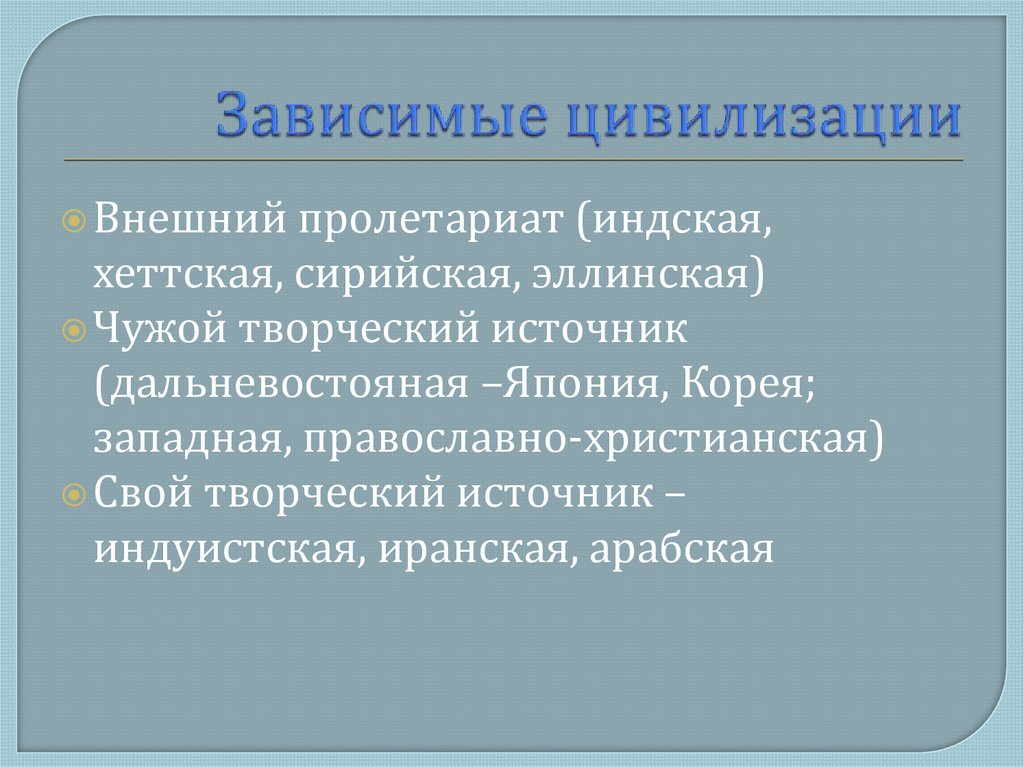 Зависимые цивилизации

Внешний пролетариат (индская, хеттская, сирийская, эллинская)
Чужой творческий источник (дальневостояная –Япония, Корея; западная, православно-христианская)
Свой творческий источник – индуистская, иранская, арабская